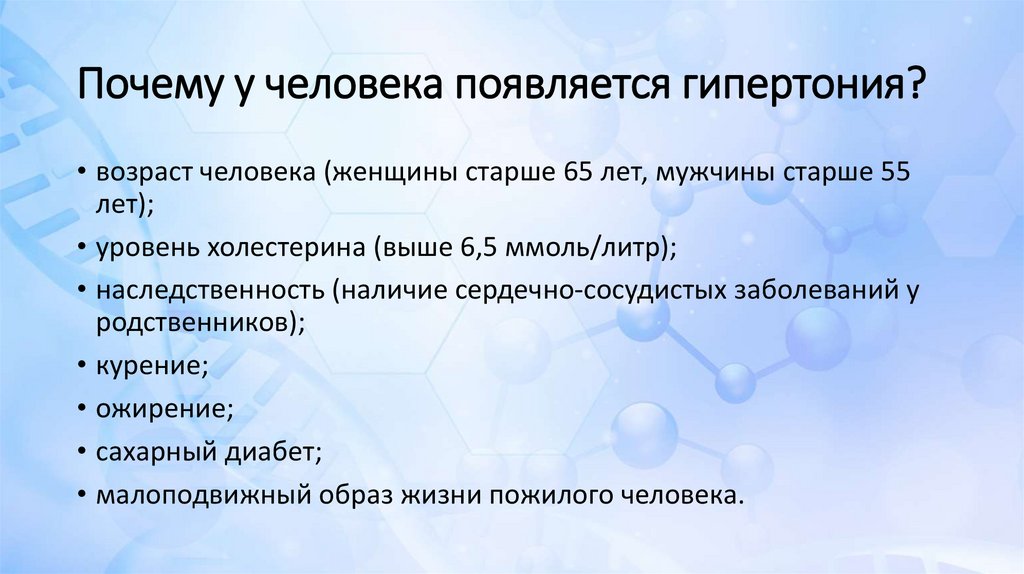 Почему у человека появляется гипертония?

• возраст человека (женщины старше 65 лет, мужчины старше 55 лет);
• уровень холестерина (выше 6,5 ммоль/литр);
• наследственность (наличие сердечно-сосудистых заболеваний у родственников);
• курение;
• ожирение;
• сахарный диабет;
• малоподвижный образ жизни пожилого человека.